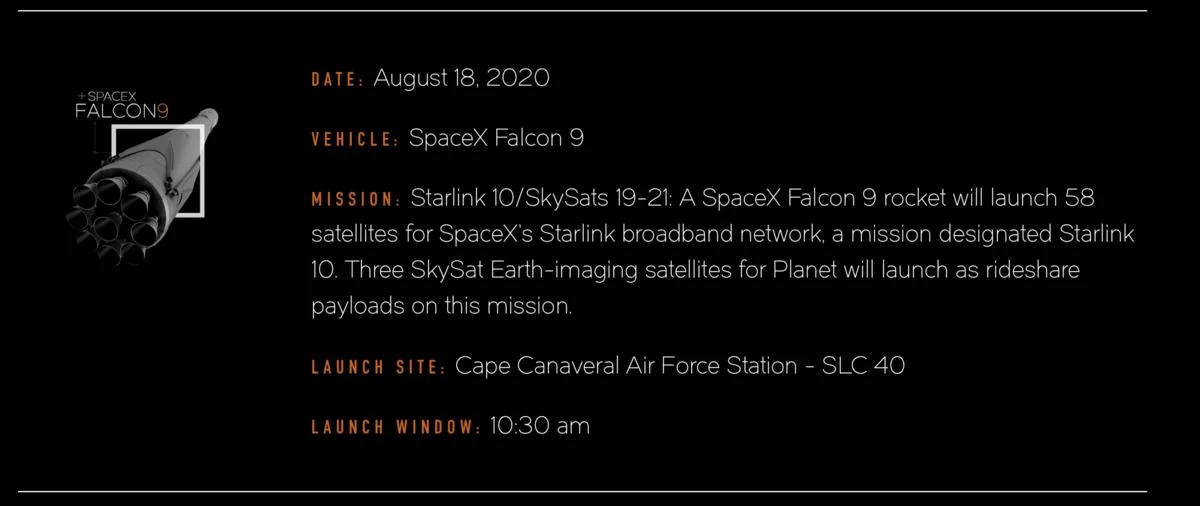 +SPACEX
FALCON9

DATE: August 18, 2020

VEHICLE: SpaceX Falcon 9

MISSION: Starlink 10/SkySats 19-21: A SpaceX Falcon 9 rocket will launch 58 satellites for SpaceX's Starlink broadband network, a mission designated Starlink 10. Three SkySat Earth-imaging satellites for Planet will launch as rideshare payloads on this mission.

LAUNCH SITE: Cape Canaveral Air Force Station - SLC 40

LAUNCH WINDOW: 10:30 am